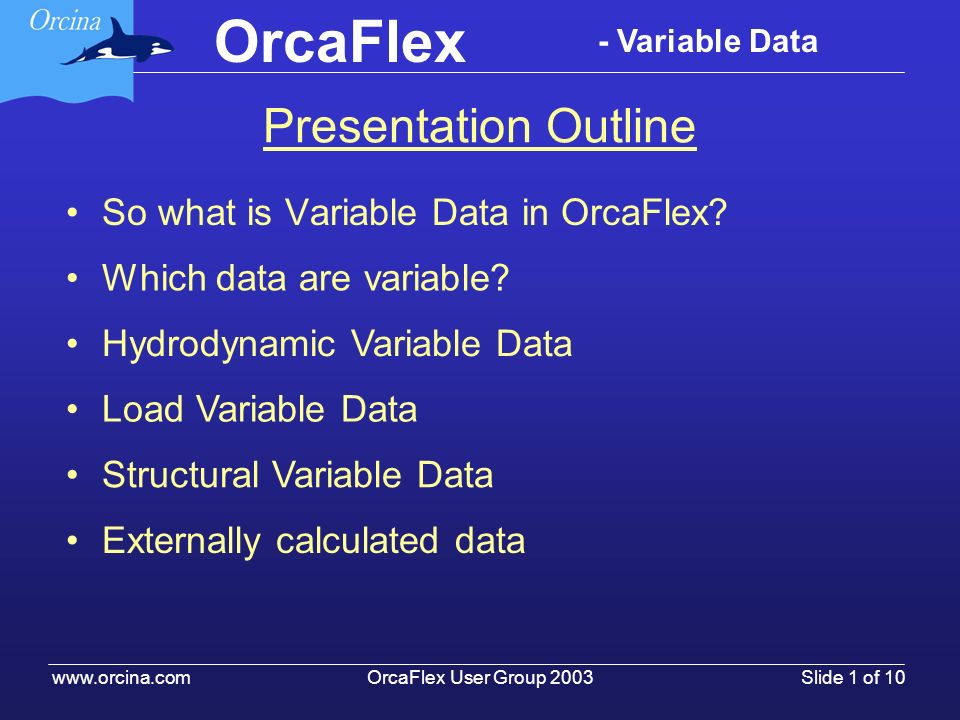 Orcina

OrcaFlex

- Variable Data

Presentation Outline

• So what is Variable Data in OrcaFlex?
• Which data are variable?
• Hydrodynamic Variable Data
• Load Variable Data
• Structural Variable Data
• Externally calculated data

www.orcina.com

OrcaFlex User Group 2003

Slide 1 of 10